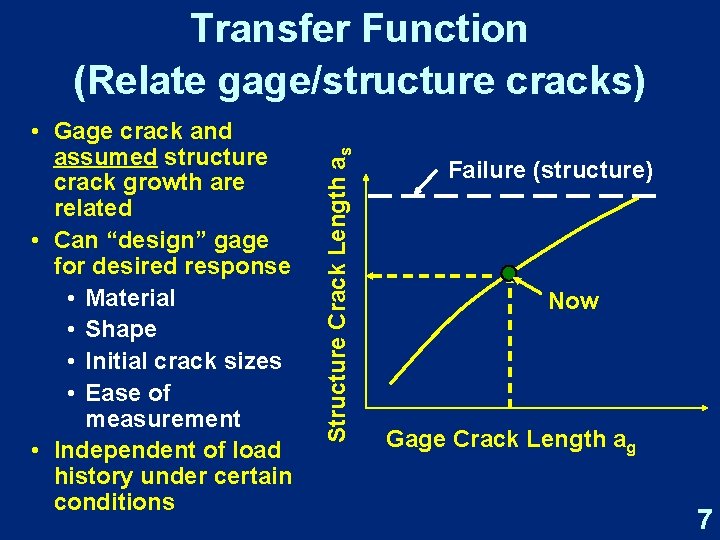 Transfer Function
(Relate gage/structure cracks)

• Gage crack and assumed structure crack growth are related
• Can “design” gage for desired response
  • Material
  • Shape
  • Initial crack sizes
  • Ease of measurement
• Independent of load history under certain conditions

Structure Crack Length $a_s$

Failure (structure)

Now

Gage Crack Length $a_g$

7